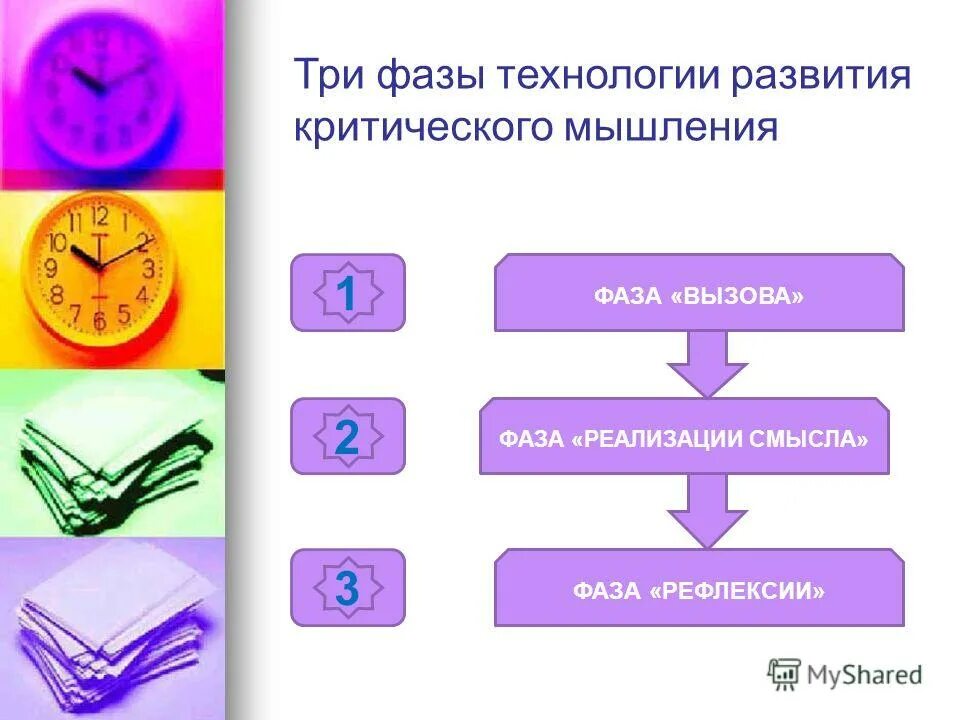 Три фазы технологии развития критического мышления

1

ФАЗА «ВЫЗОВА»

2

ФАЗА «РЕАЛИЗАЦИИ СМЫСЛА»

3

ФАЗА «РЕФЛЕКСИИ»

MyShared